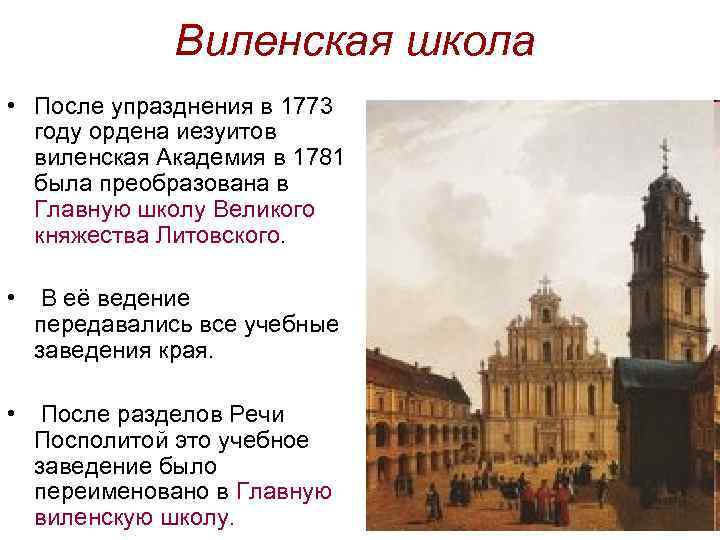 Виленская школа

• После упразднения в 1773 году ордена иезуитов виленская Академия в 1781 была преобразована в Главную школу Великого княжества Литовского.

• В её ведение передавались все учебные заведения края.

• После разделов Речи Посполитой это учебное заведение было переименовано в Главную виленскую школу.